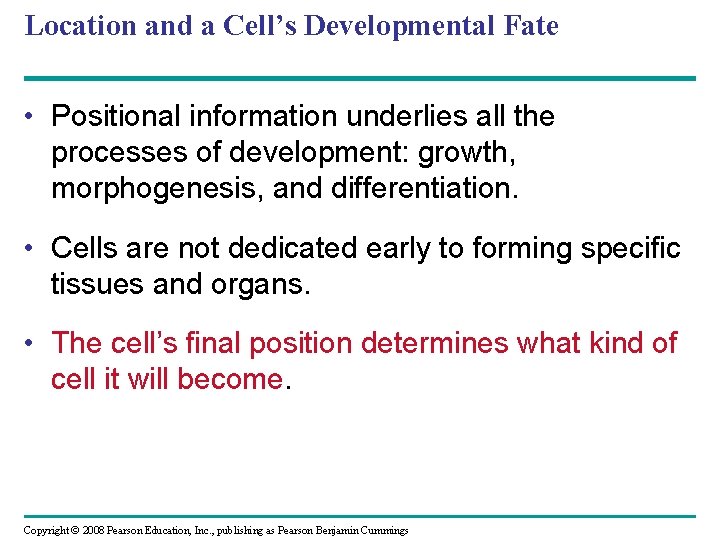 Location and a Cell's Developmental Fate

• Positional information underlies all the processes of development: growth, morphogenesis, and differentiation.

• Cells are not dedicated early to forming specific tissues and organs.

• The cell's final position determines what kind of cell it will become.

Copyright © 2008 Pearson Education, Inc., publishing as Pearson Benjamin Cummings